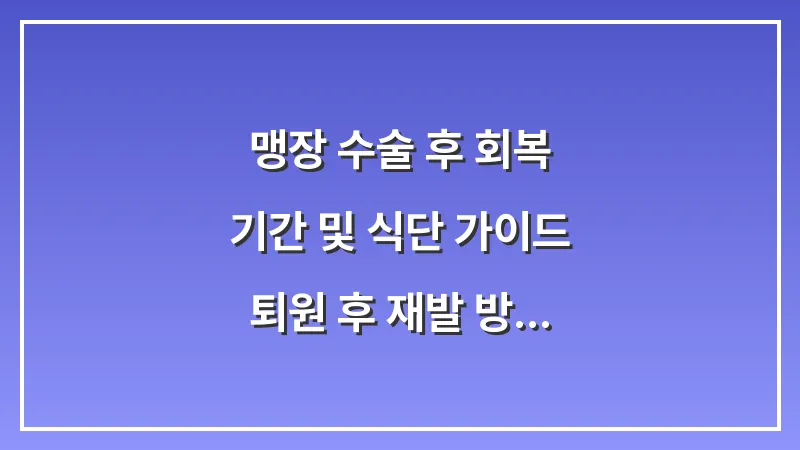 맹장 수술 후 회복
기간 및 식단 가이드
퇴원 후 재발 방...